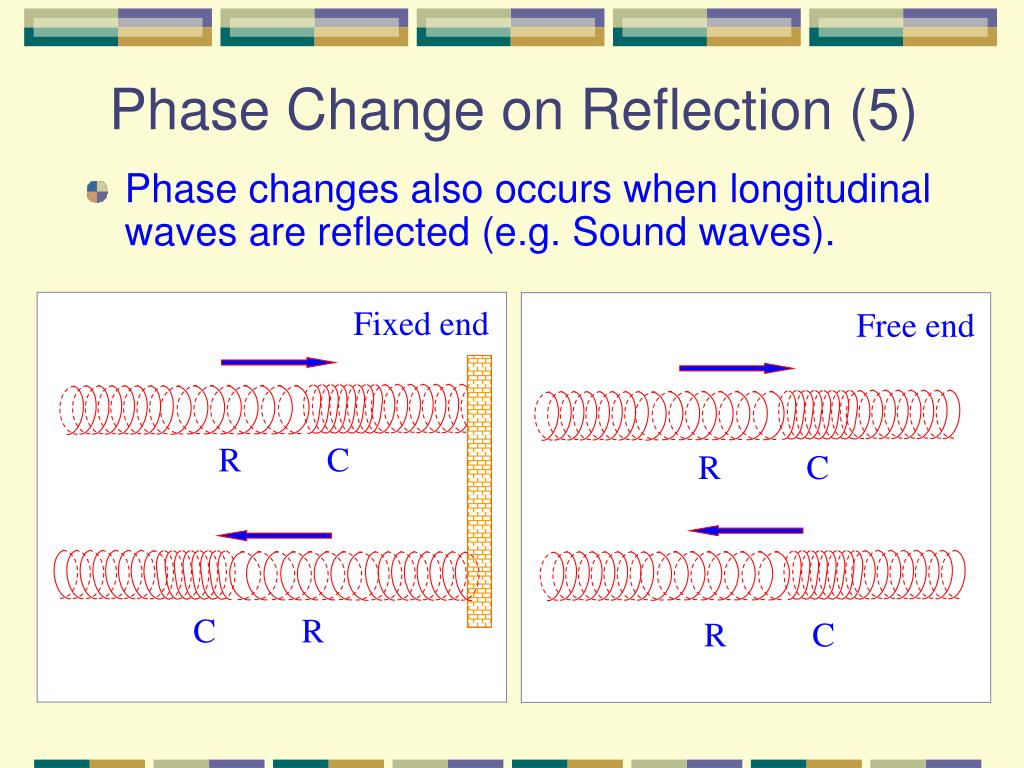 Phase Change on Reflection (5)

Phase changes also occurs when longitudinal waves are reflected (e.g. Sound waves).

Fixed end

R C

C R

Free end

R C

R C